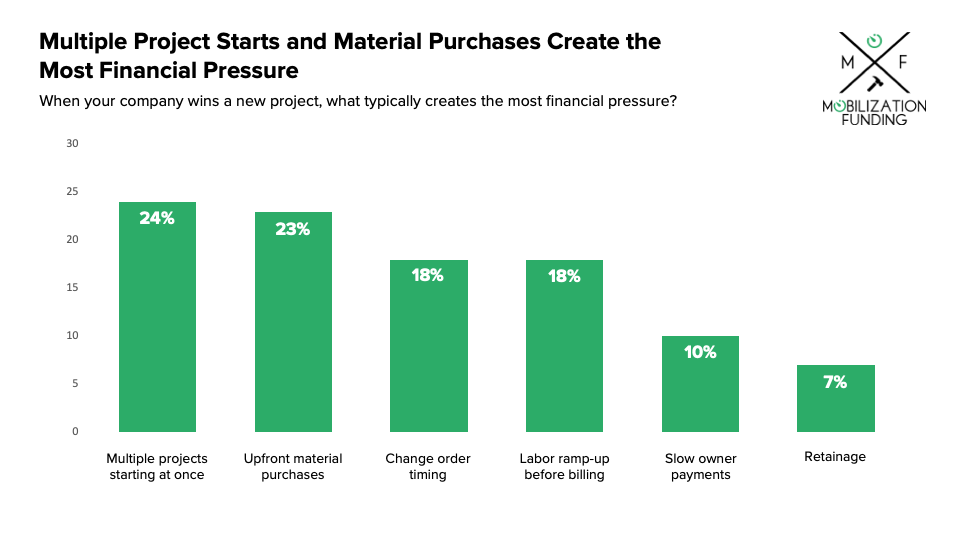 Multiple Project Starts and Material Purchases Create the Most Financial Pressure

When your company wins a new project, what typically creates the most financial pressure?

M F
MOBILIZATION FUNDING

30
25
20
15
10
5
0

24%
23%
18%
18%
10%
7%

Multiple projects starting at once
Upfront material purchases
Change order timing
Labor ramp-up before billing
Slow owner payments
Retainage